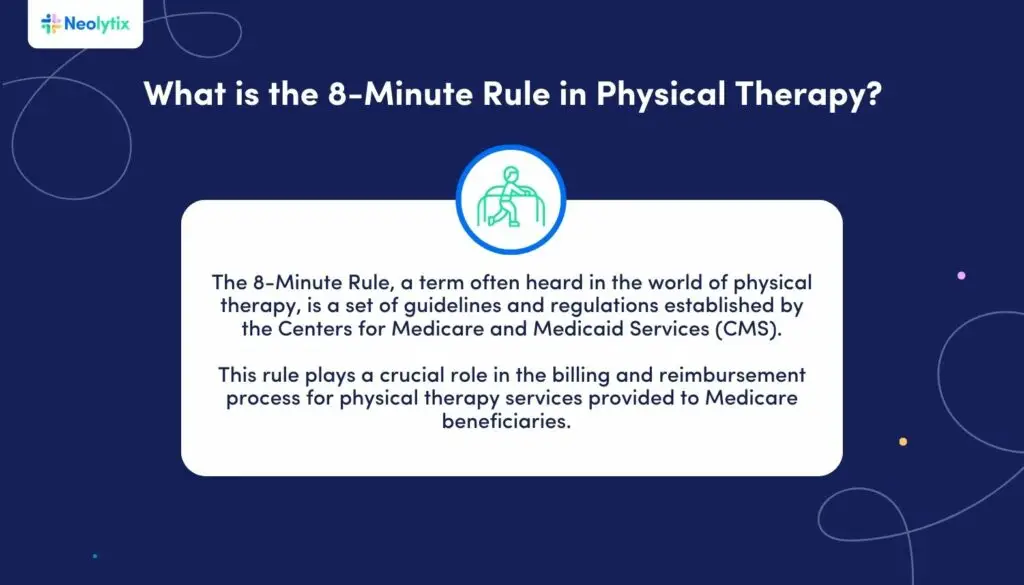 Neolytix

What is the 8-Minute Rule in Physical Therapy?

The 8-Minute Rule, a term often heard in the world of physical therapy, is a set of guidelines and regulations established by the Centers for Medicare and Medicaid Services (CMS).

This rule plays a crucial role in the billing and reimbursement process for physical therapy services provided to Medicare beneficiaries.